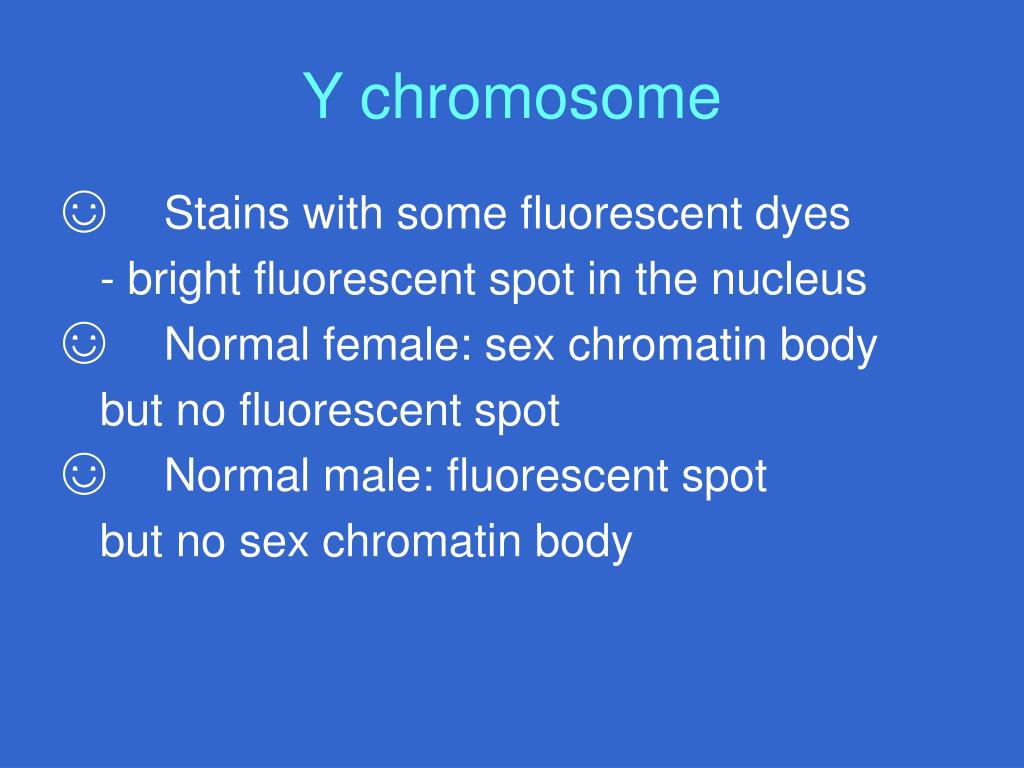 Y chromosome

☺ Stains with some fluorescent dyes
- bright fluorescent spot in the nucleus

☺ Normal female: sex chromatin body but no fluorescent spot

☺ Normal male: fluorescent spot but no sex chromatin body